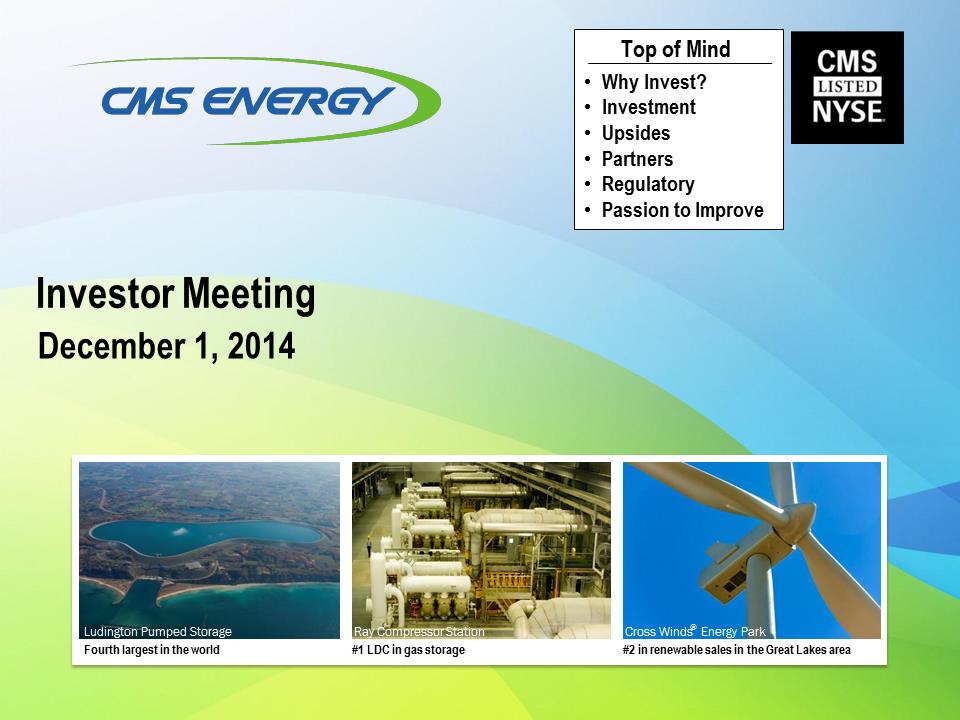 CMS ENERGY

Top of Mind
• Why Invest?
• Investment
• Upsides
• Partners
• Regulatory
• Passion to Improve

CMS LISTED NYSE

Investor Meeting
December 1, 2014

Ludington Pumped Storage
Fourth largest in the world

Ray Compressor Station
#1 LDC in gas storage

Cross Winds® Energy Park
#2 in renewable sales in the Great Lakes area